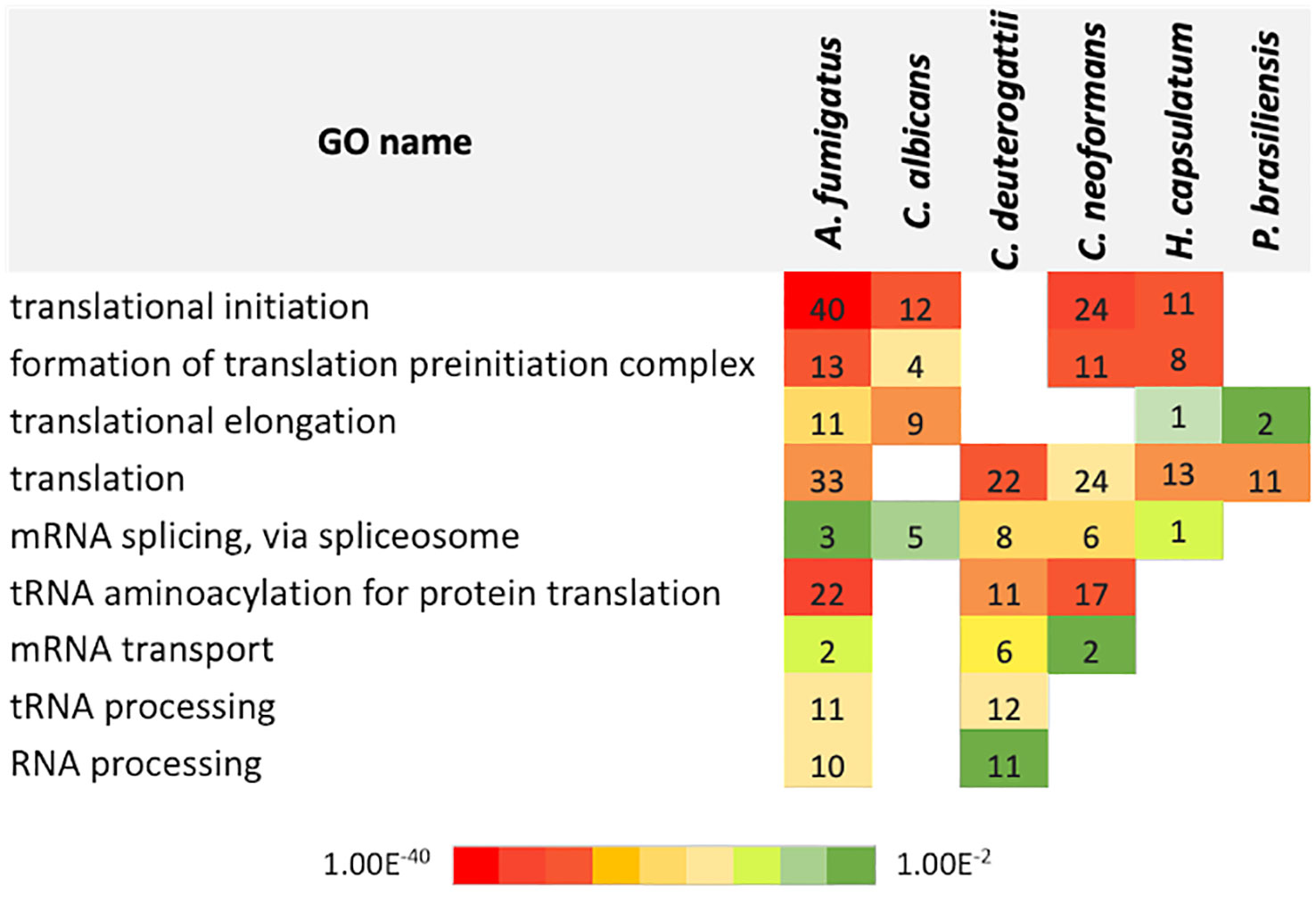 | GO name | A. fumigatus | C. albicans | C. deuterogattii | C. neoformans | H. capsulatum | P. brasiliensis |
|---|---|---|---|---|---|---|
| translational initiation | 40 | 12 | | 24 | 11 | |
| formation of translation preinitiation complex | 13 | 4 | | 11 | 8 | |
| translational elongation | 11 | 9 | | | 1 | 2 |
| translation | 33 | | 22 | 24 | 13 | 11 |
| mRNA splicing, via spliceosome | 3 | 5 | 8 | 6 | 1 | |
| tRNA aminoacylation for protein translation | 22 | | 11 | 17 | | |
| mRNA transport | 2 | | 6 | 2 | | |
| tRNA processing | 11 | | 12 | | | |
| RNA processing | 10 | | 11 | | | |

$1.00E^{-40}$ $1.00E^{-2}$